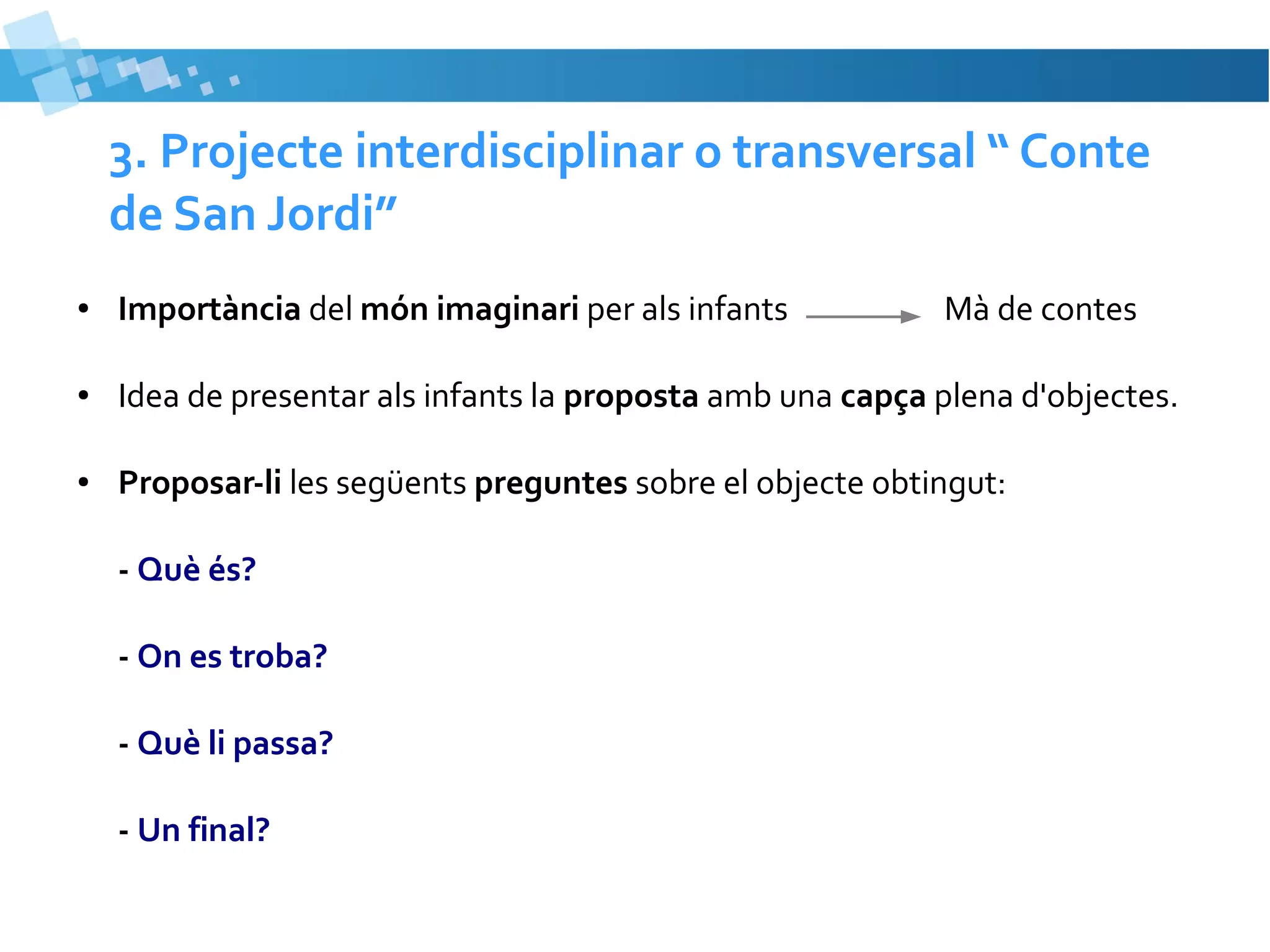 3. Projecte interdisciplinar o transversal “ Conte de San Jordi”

• Importància del món imaginari per als infants → Mà de contes

• Idea de presentar als infants la proposta amb una capça plena d'objectes.

• Proposar-li les següents preguntes sobre el objecte obtingut:

- Què és?

- On es troba?

- Què li passa?

- Un final?